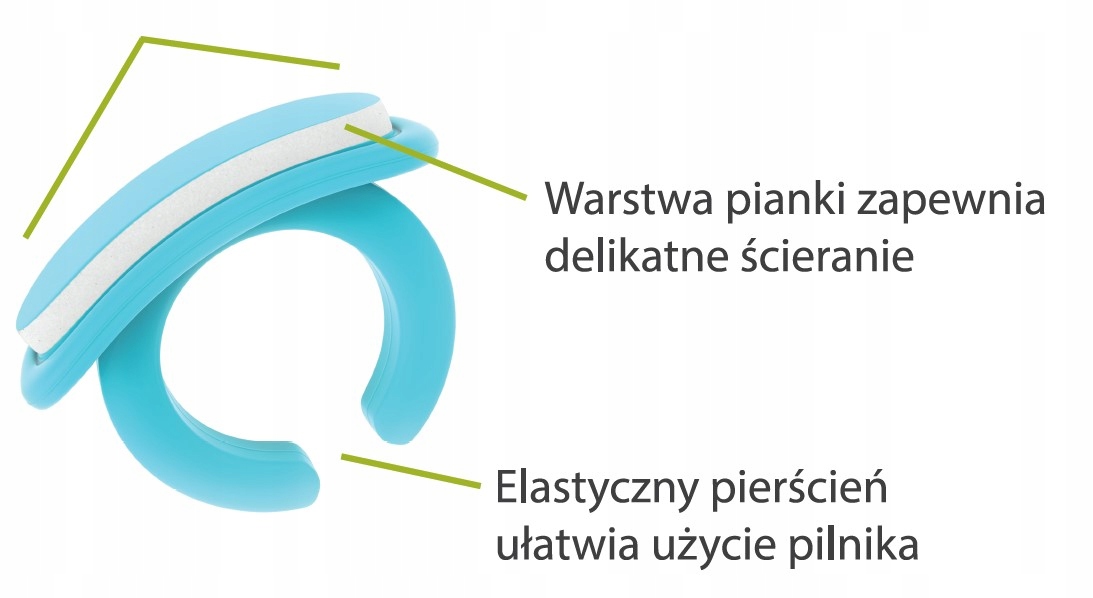 Warstwa pianki zapewnia delikatne ścieranie

Elastyczny pierścień ułatwia użycie pilnika